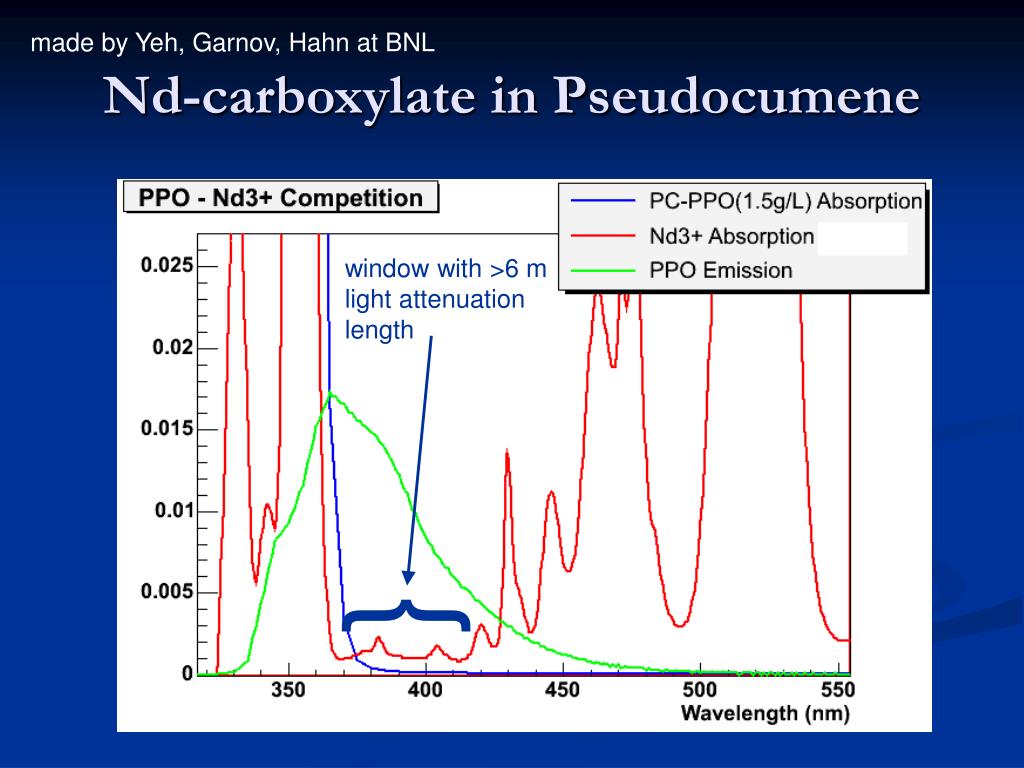 made by Yeh, Garnov, Hahn at BNL

Nd-carboxylate in Pseudocumene

PPO - Nd3+ Competition

PC-PPO(1.5g/L) Absorption
Nd3+ Absorption
PPO Emission

window with >6 m light attenuation length

0.025
0.02
0.015
0.01
0.005
0

350
400
450
500
550
Wavelength (nm)